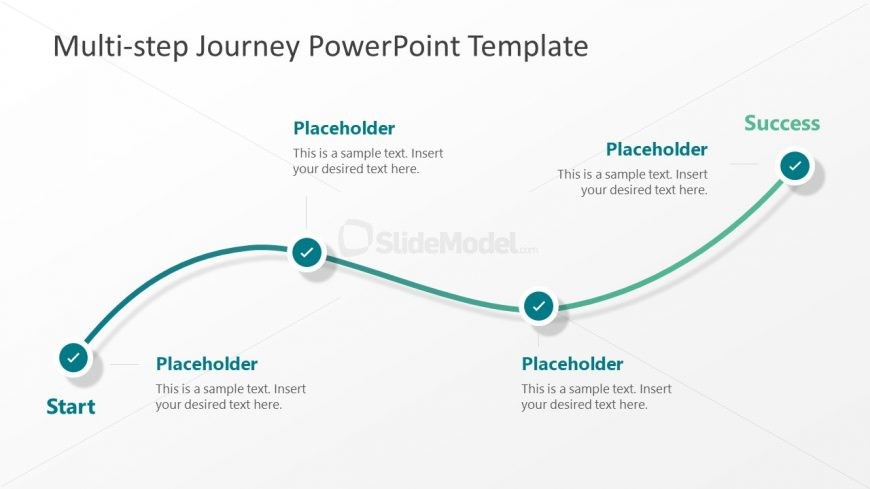 Multi-step Journey PowerPoint Template

Placeholder
This is a sample text. Insert your desired text here.

Success

Placeholder
This is a sample text. Insert your desired text here.

SlideModel.com

Placeholder
This is a sample text. Insert your desired text here.

Start

Placeholder
This is a sample text. Insert your desired text here.